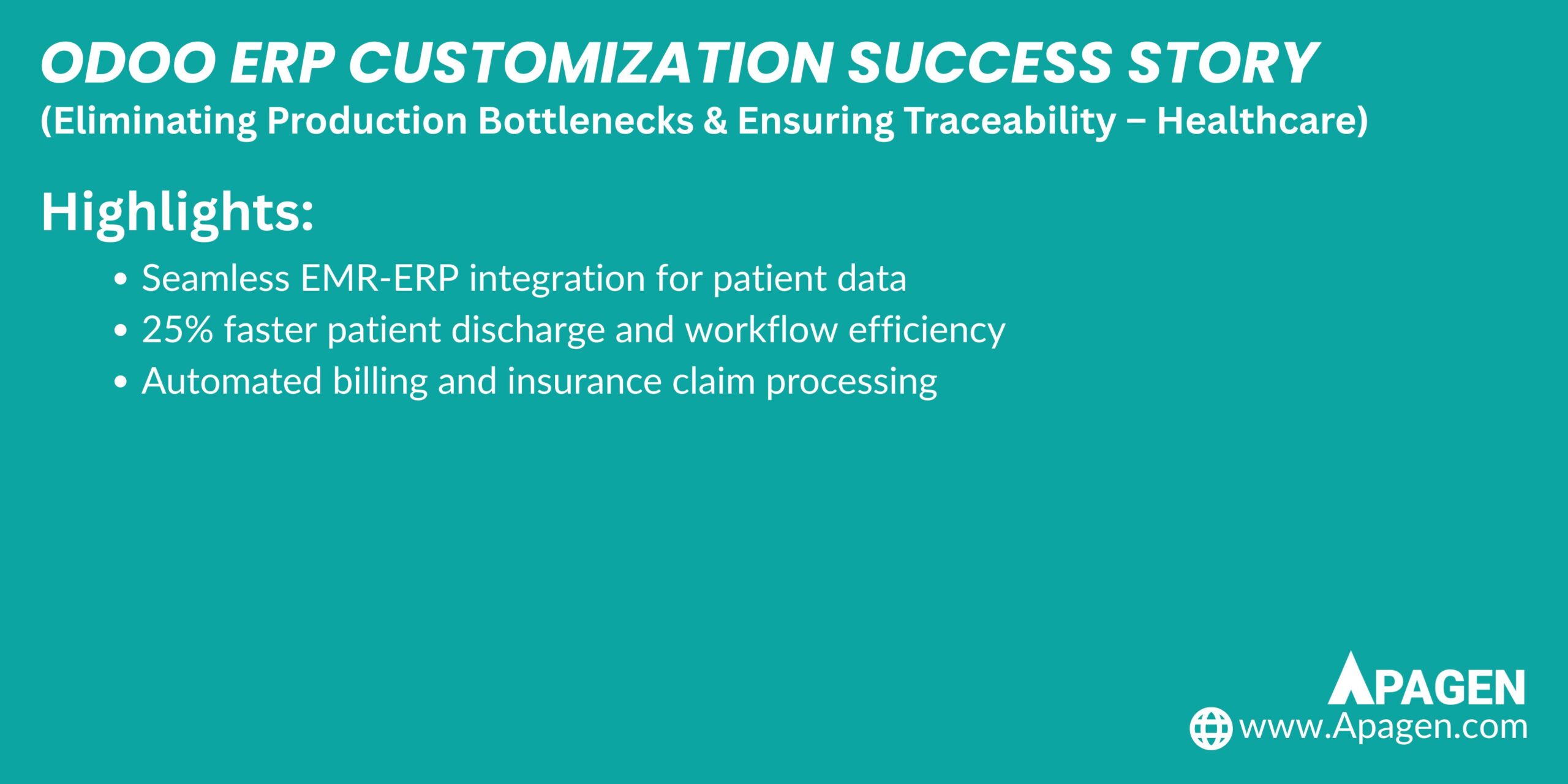 ODOO ERP CUSTOMIZATION SUCCESS STORY
(Eliminating Production Bottlenecks & Ensuring Traceability – Healthcare)

Highlights:

• Seamless EMR-ERP integration for patient data
• 25% faster patient discharge and workflow efficiency
• Automated billing and insurance claim processing

APAGEN
www.Apagen.com